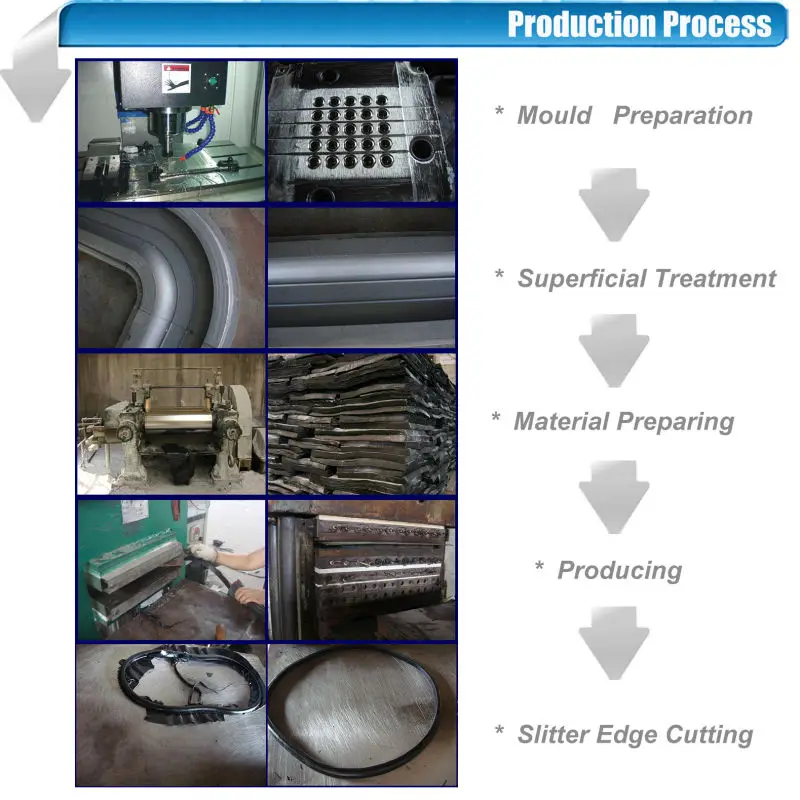 Production Process

* Mould Preparation

* Superficial Treatment

* Material Preparing

* Producing

* Slitter Edge Cutting